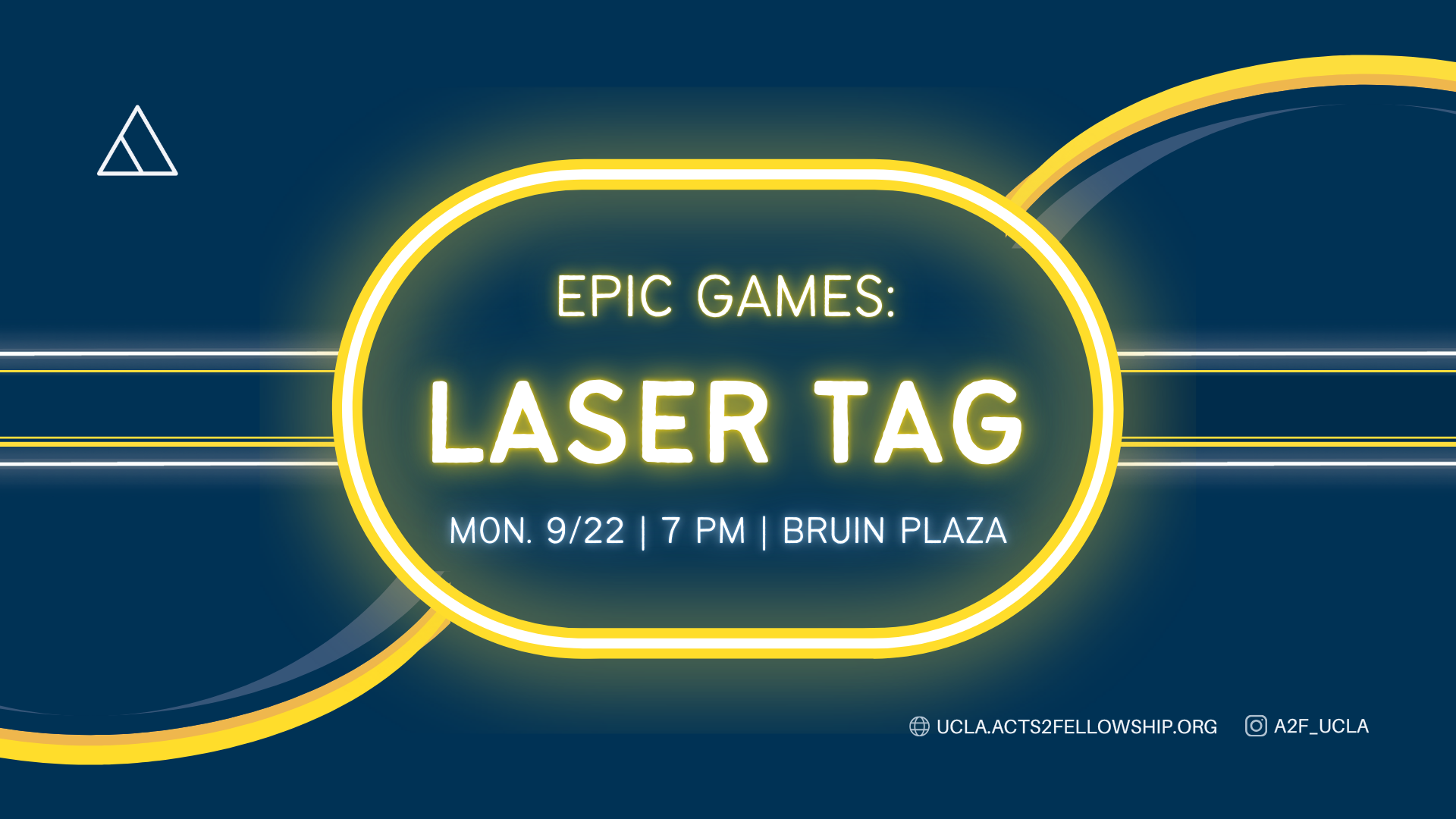 EPIC GAMES:

LASER TAG

MON. 9/22 | 7 PM | BRUIN PLAZA

UCLA.ACTS2FELLOWSHIP.ORG A2F_UCLA